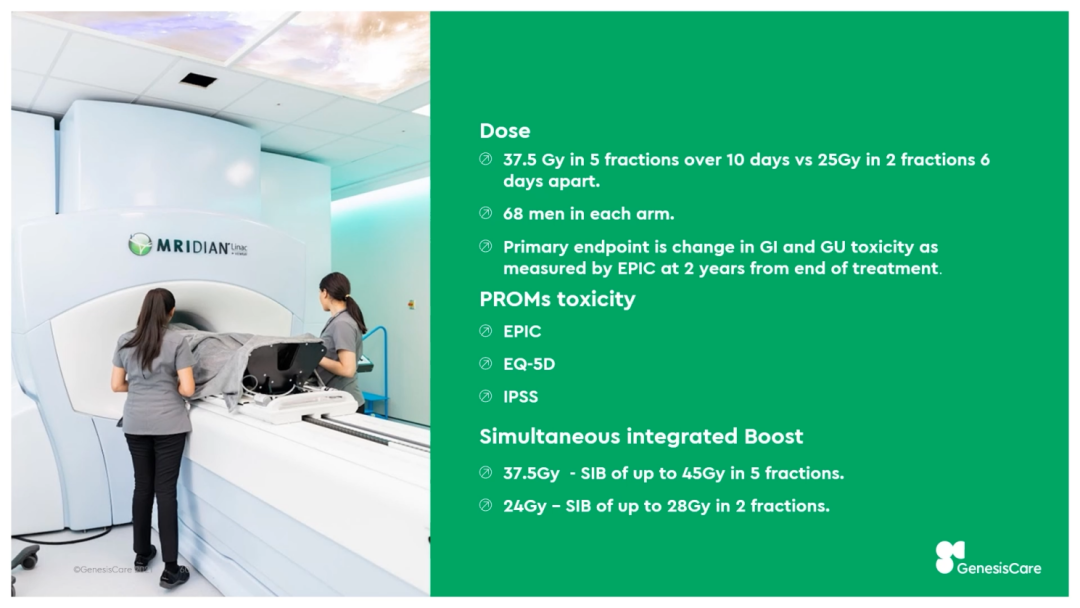 MRIDIAN Linac

©GenesisCare

Dose

37.5 Gy in 5 fractions over 10 days vs 25Gy in 2 fractions 6 days apart.

68 men in each arm.

Primary endpoint is change in GI and GU toxicity as measured by EPIC at 2 years from end of treatment.

PROMs toxicity

EPIC

EQ-5D

IPSS

Simultaneous integrated Boost

37.5Gy - SIB of up to 45Gy in 5 fractions.

24Gy – SIB of up to 28Gy in 2 fractions.

GenesisCare